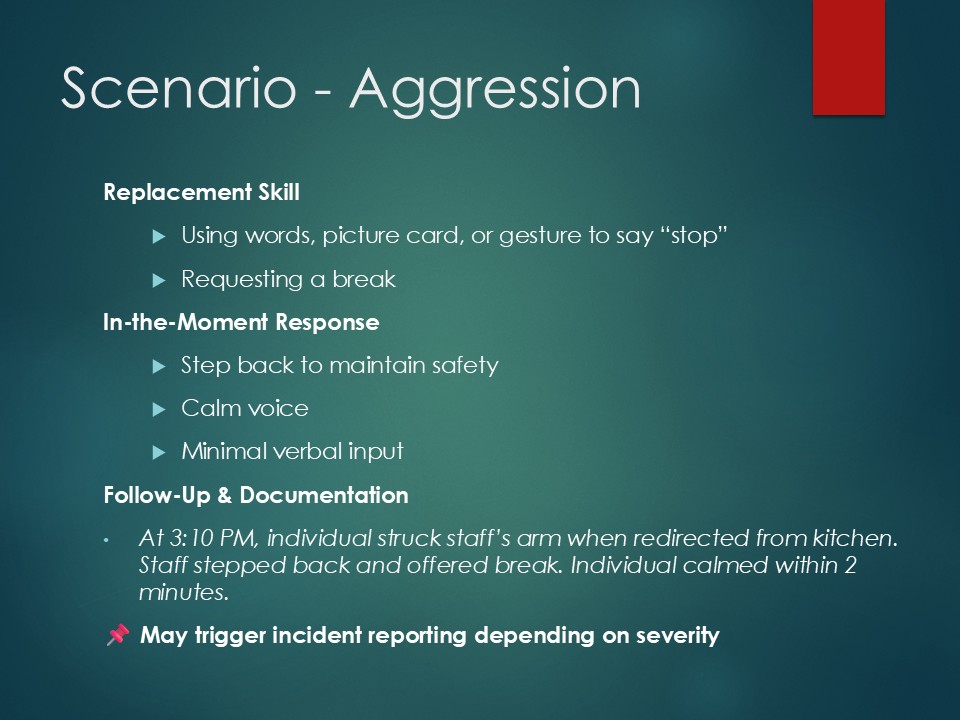 Scenario - Aggression

Replacement Skill

▶ Using words, picture card, or gesture to say “stop”

▶ Requesting a break

In-the-Moment Response

▶ Step back to maintain safety

▶ Calm voice

▶ Minimal verbal input

Follow-Up & Documentation

• At 3:10 PM, individual struck staff’s arm when redirected from kitchen. Staff stepped back and offered break. Individual calmed within 2 minutes.

📌 May trigger incident reporting depending on severity